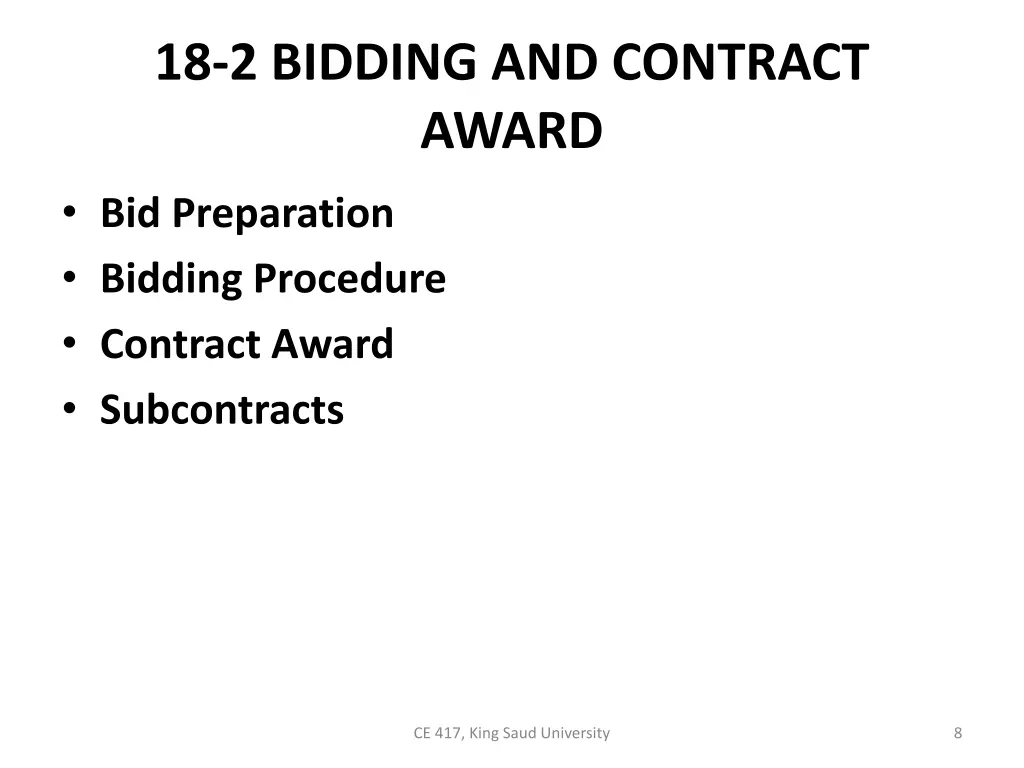 18-2 BIDDING AND CONTRACT AWARD

• Bid Preparation
• Bidding Procedure
• Contract Award
• Subcontracts

CE 417, King Saud University

8